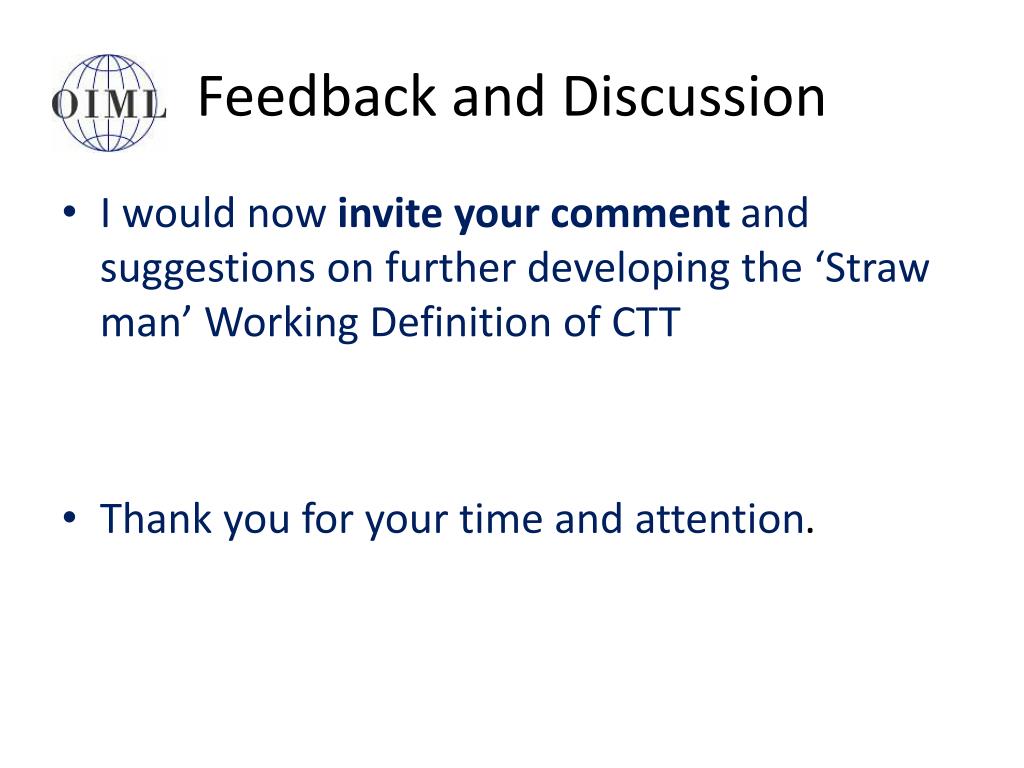 OIML

Feedback and Discussion

• I would now invite your comment and suggestions on further developing the ‘Straw man’ Working Definition of CTT

• Thank you for your time and attention.